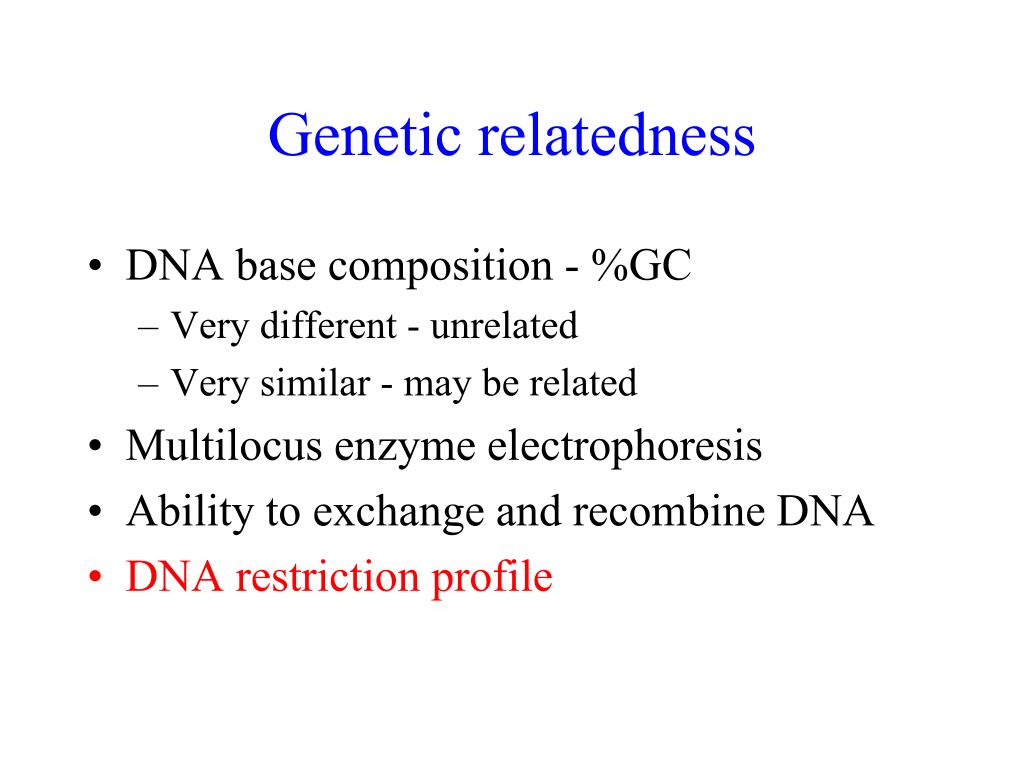 Genetic relatedness

• DNA base composition - %GC
  – Very different - unrelated
  – Very similar - may be related
• Multilocus enzyme electrophoresis
• Ability to exchange and recombine DNA
• DNA restriction profile